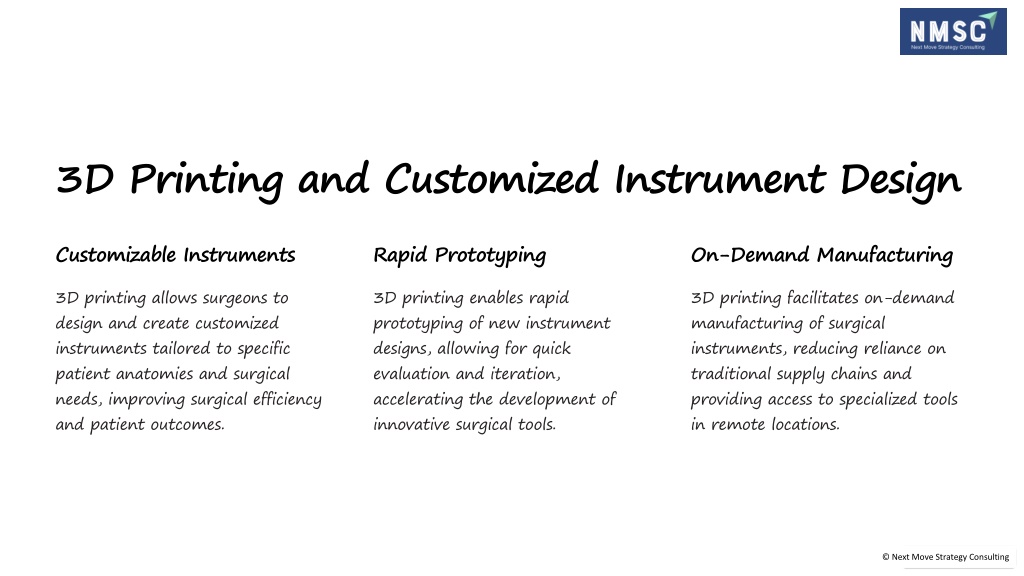 NMSC
Next Move Strategy Consulting

3D Printing and Customized Instrument Design

Customizable Instruments

3D printing allows surgeons to design and create customized instruments tailored to specific patient anatomies and surgical needs, improving surgical efficiency and patient outcomes.

Rapid Prototyping

3D printing enables rapid prototyping of new instrument designs, allowing for quick evaluation and iteration, accelerating the development of innovative surgical tools.

On-Demand Manufacturing

3D printing facilitates on-demand manufacturing of surgical instruments, reducing reliance on traditional supply chains and providing access to specialized tools in remote locations.

© Next Move Strategy Consulting